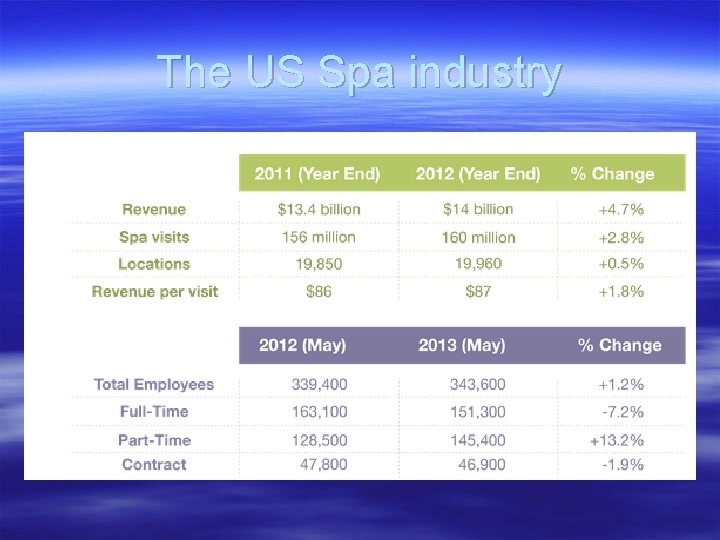 The US Spa industry

| | 2011 (Year End) | 2012 (Year End) | % Change |
|---|---|---|---|
| Revenue | \$13.4 billion | \$14 billion | +4.7% |
| Spa visits | 156 million | 160 million | +2.8% |
| Locations | 19,850 | 19,960 | +0.5% |
| Revenue per visit | \$86 | \$87 | +1.8% |

| | 2012 (May) | 2013 (May) | % Change |
|---|---|---|---|
| Total Employees | 339,400 | 343,600 | +1.2% |
| Full-Time | 163,100 | 151,300 | -7.2% |
| Part-Time | 128,500 | 145,400 | +13.2% |
| Contract | 47,800 | 46,900 | -1.9% |